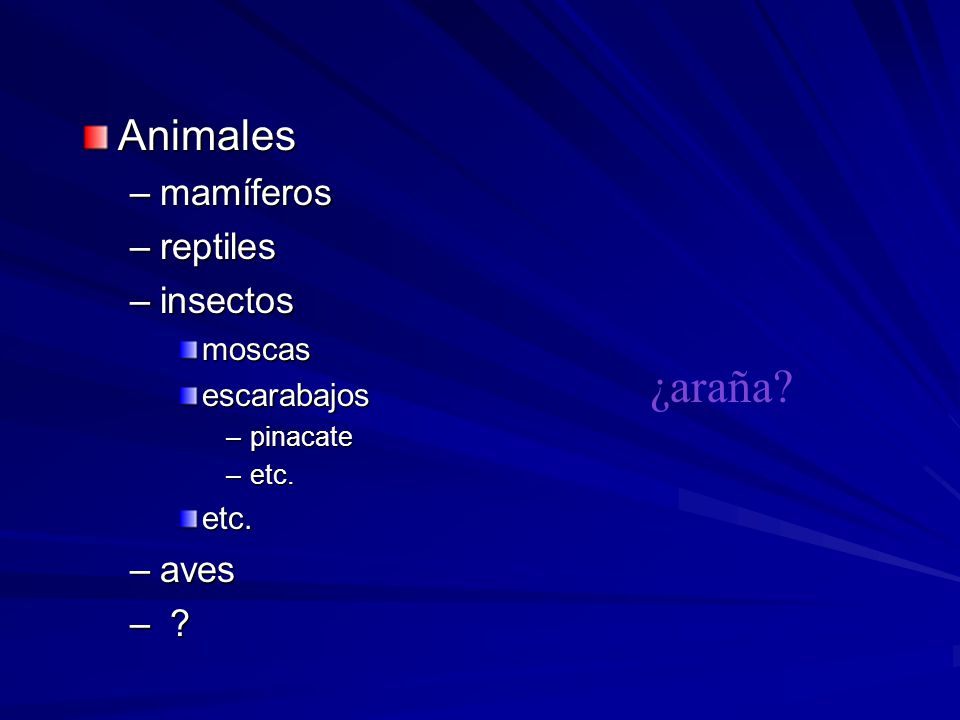 Animales
– mamíferos
– reptiles
– insectos
moscas
escarabajos
– pinacate
– etc.
etc.
– aves
– ?

¿araña?